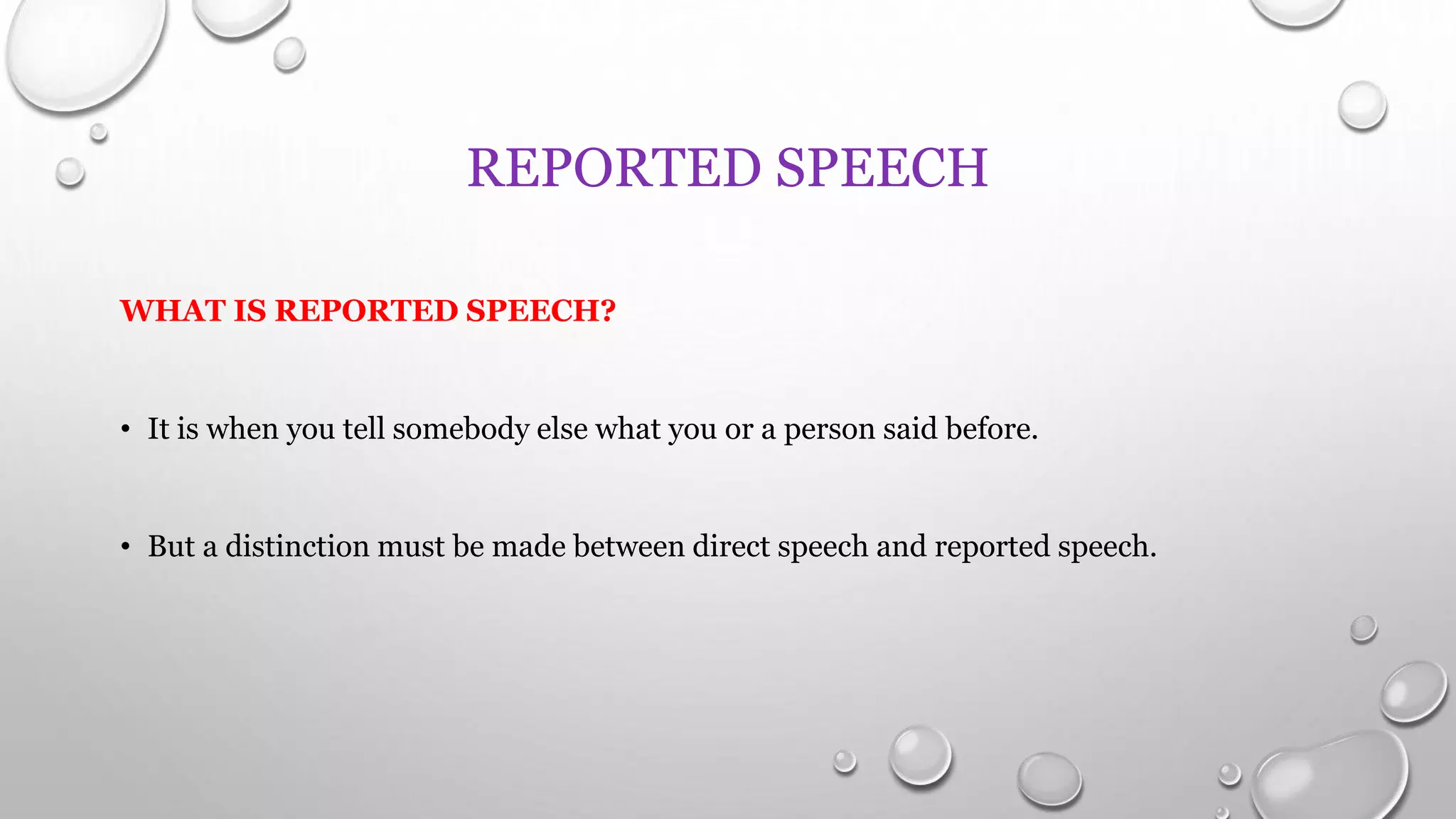 REPORTED SPEECH

WHAT IS REPORTED SPEECH?

• It is when you tell somebody else what you or a person said before.

• But a distinction must be made between direct speech and reported speech.